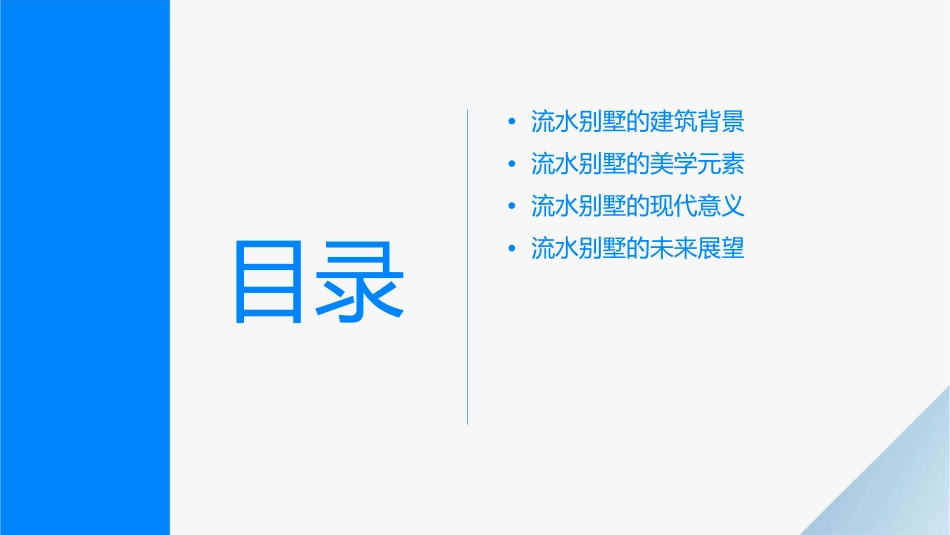 目录

• 流水别墅的建筑背景
• 流水别墅的美学元素
• 流水别墅的现代意义
• 流水别墅的未来展望